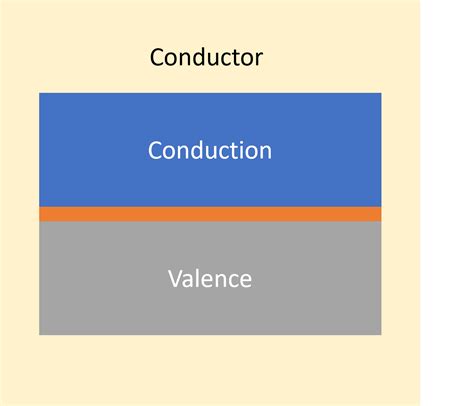 Conductor

Conduction

Valence